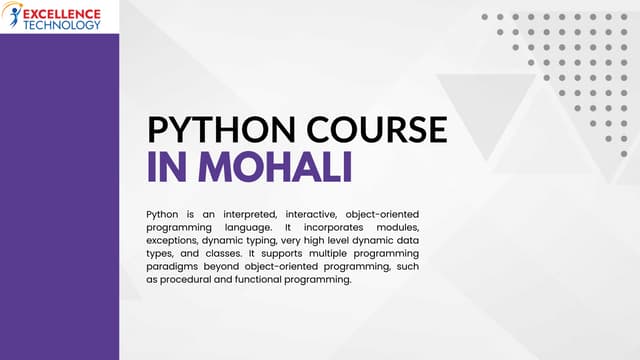 EXCELLENCE
TECHNOLOGY

PYTHON COURSE
IN MOHALI

Python is an interpreted, interactive, object-oriented programming language. It incorporates modules, exceptions, dynamic typing, very high level dynamic data types, and classes. It supports multiple programming paradigms beyond object-oriented programming, such as procedural and functional programming.